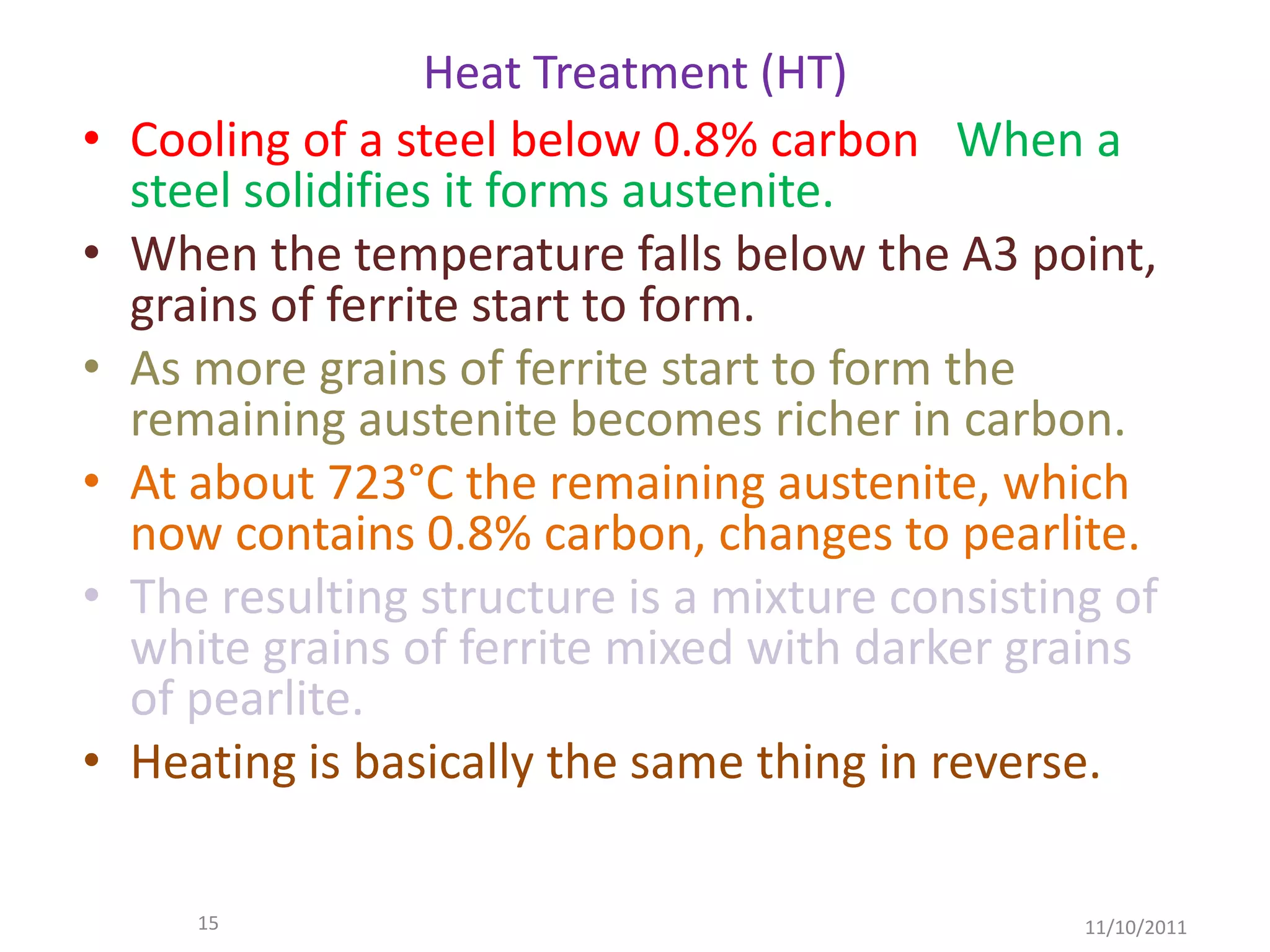 Heat Treatment (HT)

• Cooling of a steel below 0.8% carbon When a steel solidifies it forms austenite.
• When the temperature falls below the A3 point, grains of ferrite start to form.
• As more grains of ferrite start to form the remaining austenite becomes richer in carbon.
• At about 723°C the remaining austenite, which now contains 0.8% carbon, changes to pearlite.
• The resulting structure is a mixture consisting of white grains of ferrite mixed with darker grains of pearlite.
• Heating is basically the same thing in reverse.

15

11/10/2011